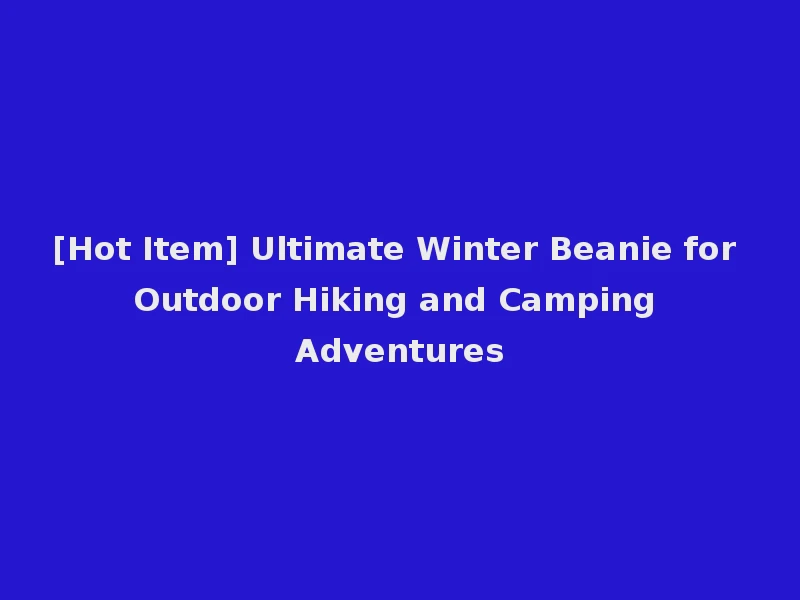 [Hot Item] Ultimate Winter Beanie for Outdoor Hiking and Camping Adventures